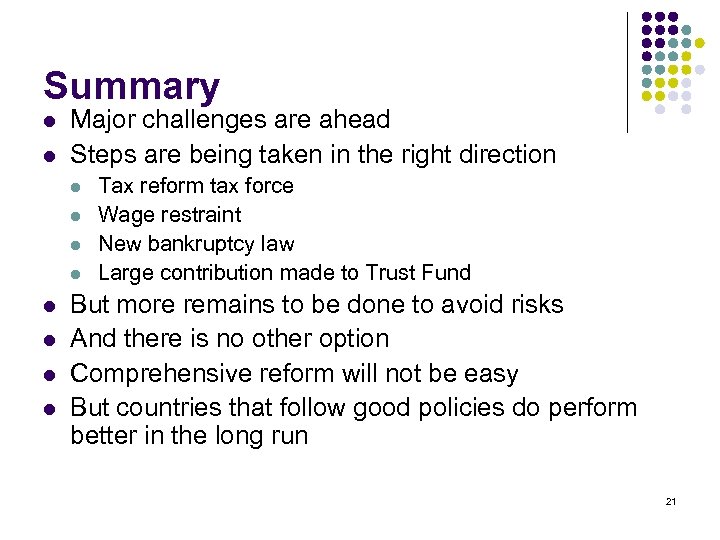 Summary

- Major challenges are ahead
- Steps are being taken in the right direction
  - Tax reform tax force
  - Wage restraint
  - New bankruptcy law
  - Large contribution made to Trust Fund
- But more remains to be done to avoid risks
- And there is no other option
- Comprehensive reform will not be easy
- But countries that follow good policies do perform better in the long run

21